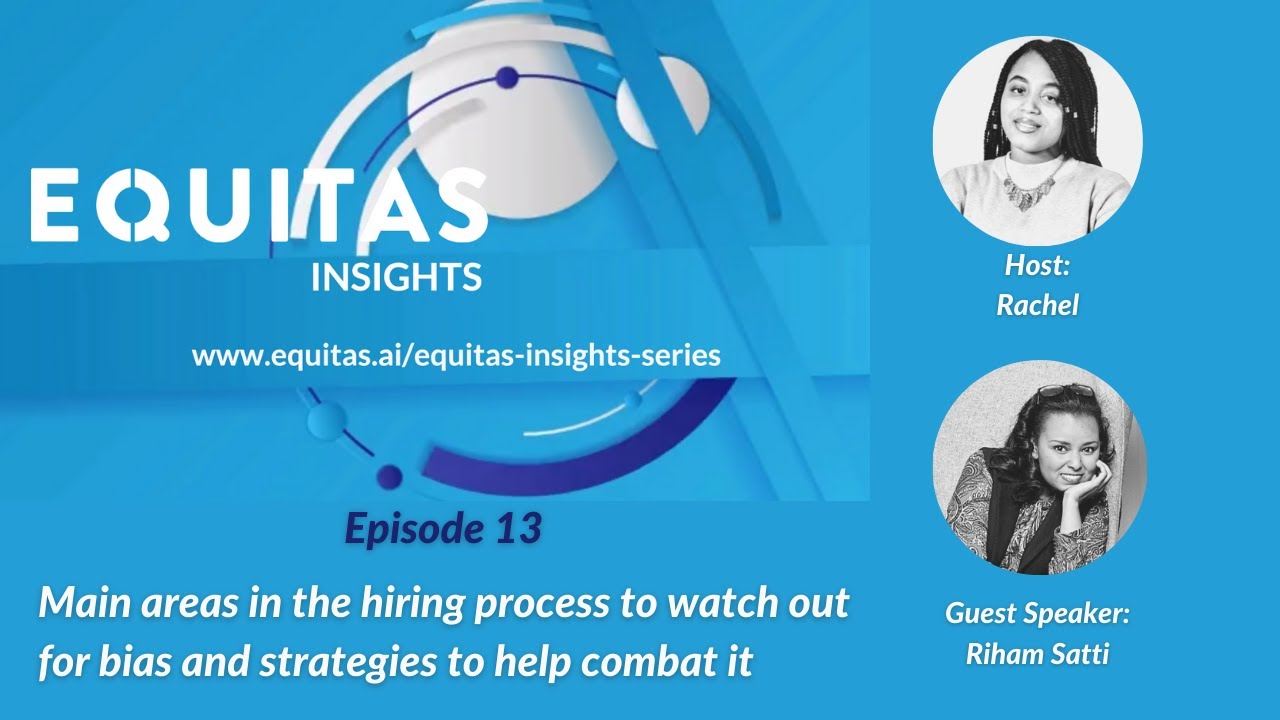 EQUITAS
INSIGHTS

www.equitas.ai/equitas-insights-series

Episode 13

Main areas in the hiring process to watch out for bias and strategies to help combat it

Host:
Rachel

Guest Speaker:
Riham Satti